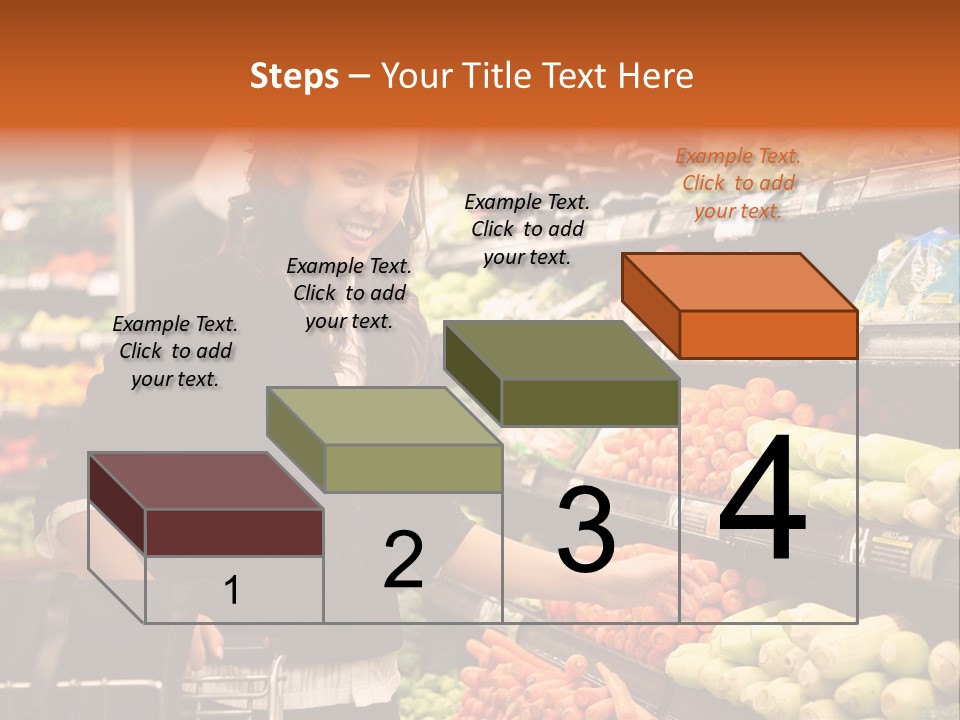 Steps – Your Title Text Here

Example Text. Click to add your text.

Example Text. Click to add your text.

Example Text. Click to add your text.

Example Text. Click to add your text.

1

2

3

4